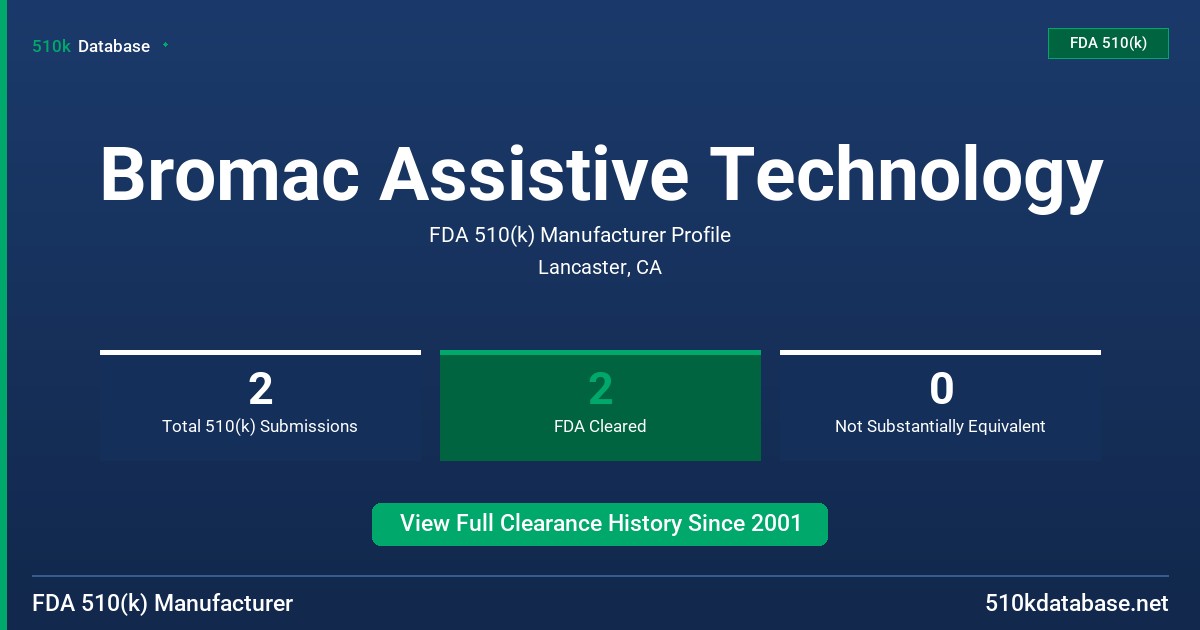 510k Database

FDA 510(k)

Bromac Assistive Technology

FDA 510(k) Manufacturer Profile

Lancaster, CA

2
Total 510(k) Submissions

2
FDA Cleared

0
Not Substantially Equivalent

View Full Clearance History Since 2001

FDA 510(k) Manufacturer

510kdatabase.net